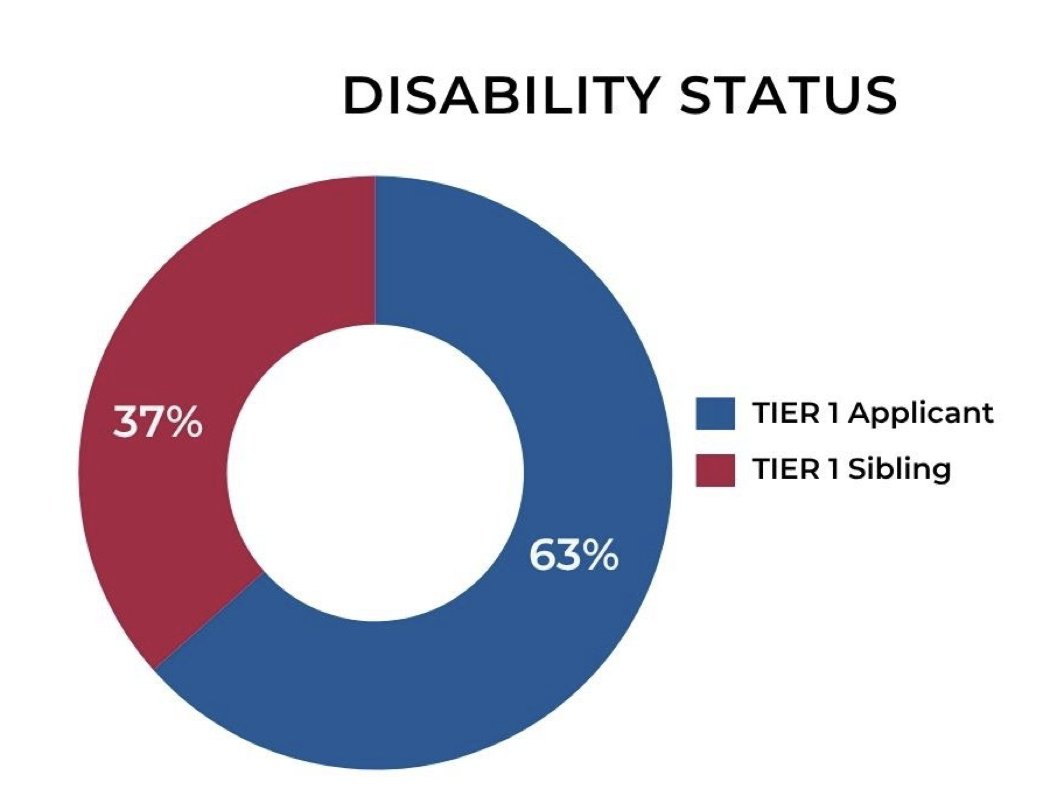 DISABILITY STATUS

37%

63%

TIER 1 Applicant
TIER 1 Sibling